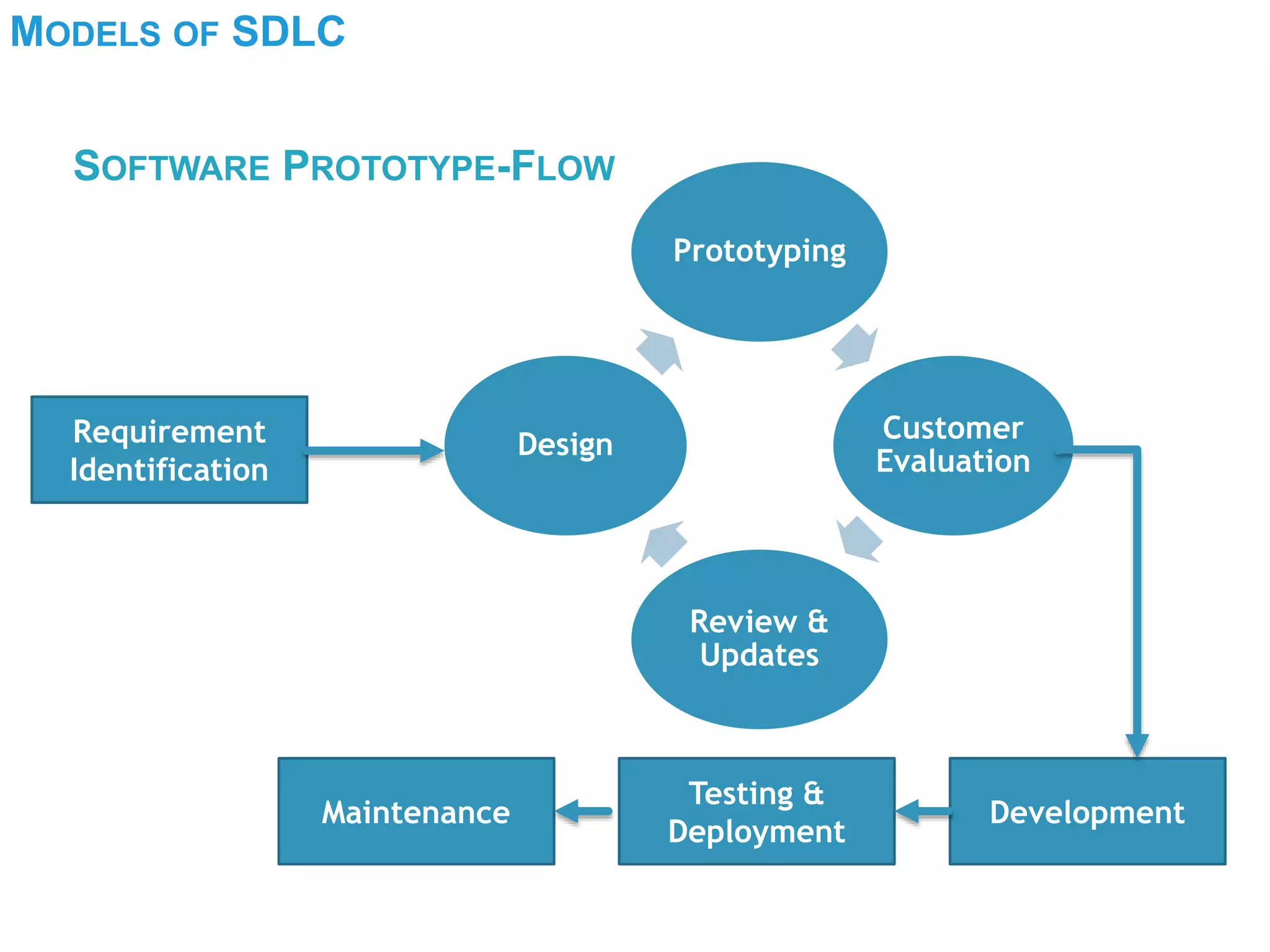 MODELS OF SDLC

SOFTWARE PROTOTYPE-FLOW

Requirement Identification

Design

Prototyping

Customer Evaluation

Review & Updates

Development

Testing & Deployment

Maintenance